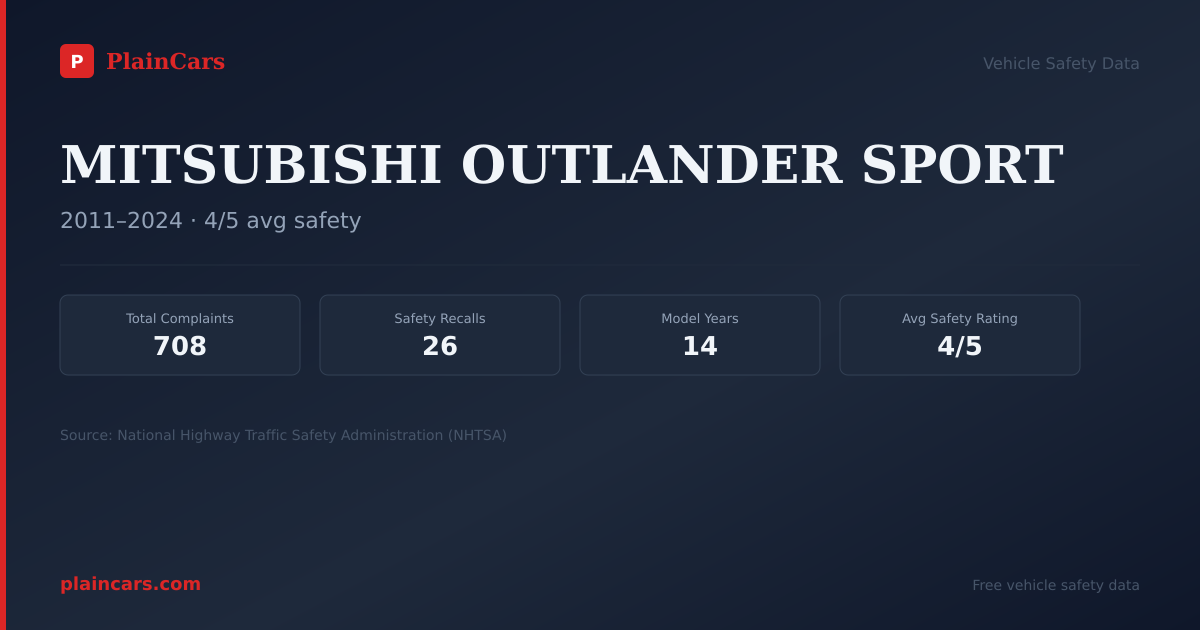 P PlainCars

Vehicle Safety Data

MITSUBISHI OUTLANDER SPORT

2011–2024 · 4/5 avg safety

Total Complaints
708

Safety Recalls
26

Model Years
14

Avg Safety Rating
4/5

Source: National Highway Traffic Safety Administration (NHTSA)

plaincars.com

Free vehicle safety data